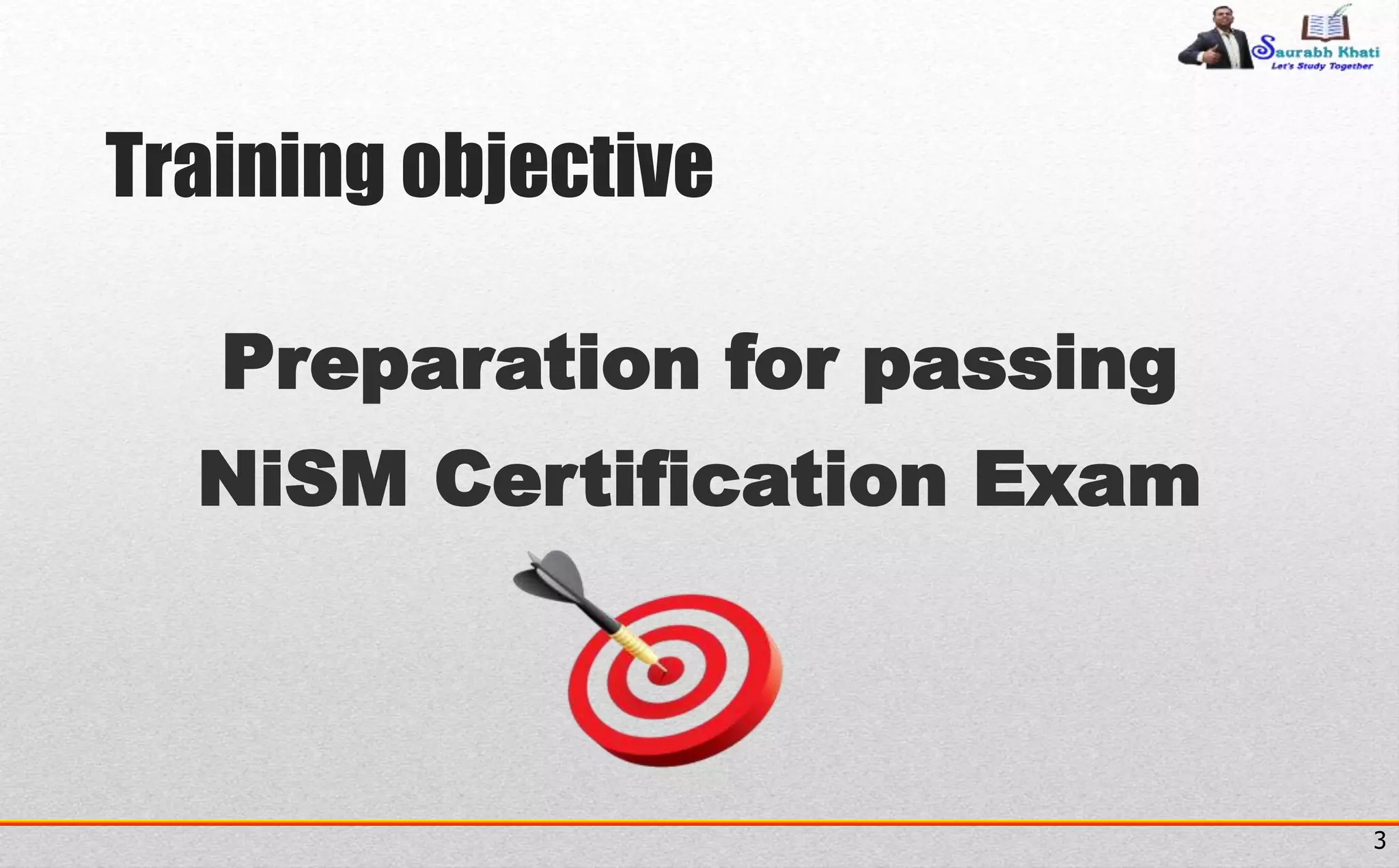 Saurabh Khati
Let's Study Together

Training objective

Preparation for passing NiSM Certification Exam

3